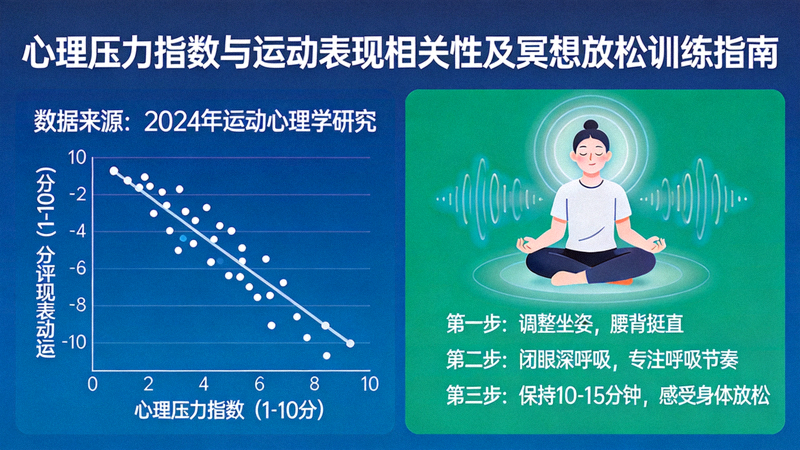 心理压力指数与运动表现相关性及冥想放松训练指南

数据来源：2024年运动心理学研究

运动表现评分（1-10分）

10
-2
-4
-6
-8
-10

0 2 4 6 8 10

心理压力指数（1-10分）

第一步：调整坐姿，腰背挺直
第二步：闭眼深呼吸，专注呼吸节奏
第三步：保持10-15分钟，感受身体放松